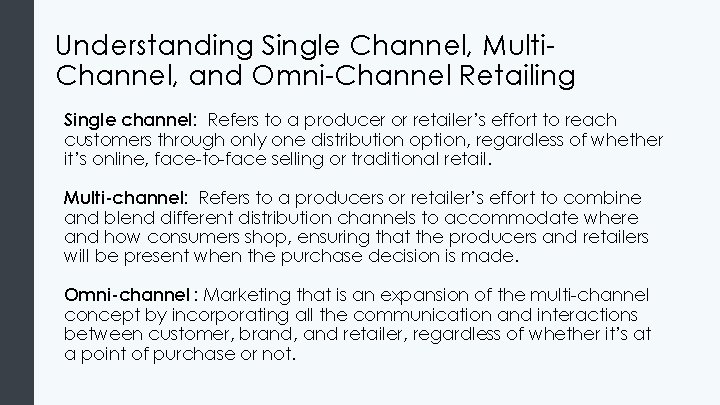 Understanding Single Channel, Multi-Channel, and Omni-Channel Retailing

Single channel: Refers to a producer or retailer's effort to reach customers through only one distribution option, regardless of whether it's online, face-to-face selling or traditional retail.

Multi-channel: Refers to a producers or retailer's effort to combine and blend different distribution channels to accommodate where and how consumers shop, ensuring that the producers and retailers will be present when the purchase decision is made.

Omni-channel : Marketing that is an expansion of the multi-channel concept by incorporating all the communication and interactions between customer, brand, and retailer, regardless of whether it's at a point of purchase or not.